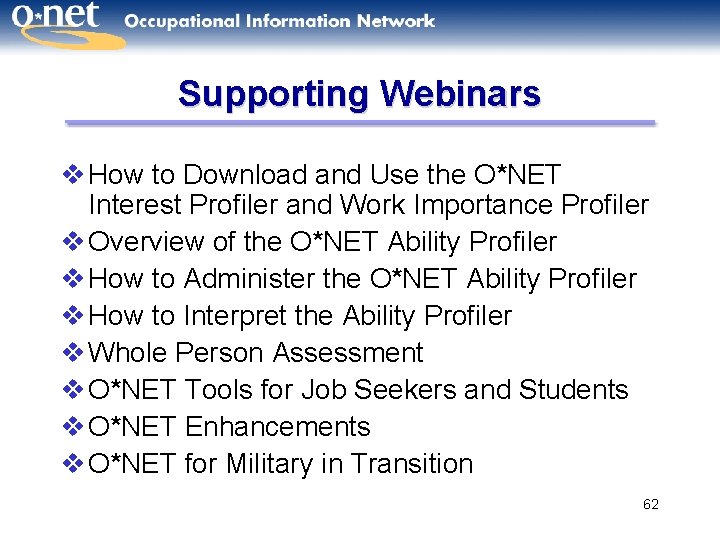 o*net Occupational Information Network

Supporting Webinars

❖ How to Download and Use the O*NET Interest Profiler and Work Importance Profiler
❖ Overview of the O*NET Ability Profiler
❖ How to Administer the O*NET Ability Profiler
❖ How to Interpret the Ability Profiler
❖ Whole Person Assessment
❖ O*NET Tools for Job Seekers and Students
❖ O*NET Enhancements
❖ O*NET for Military in Transition

62